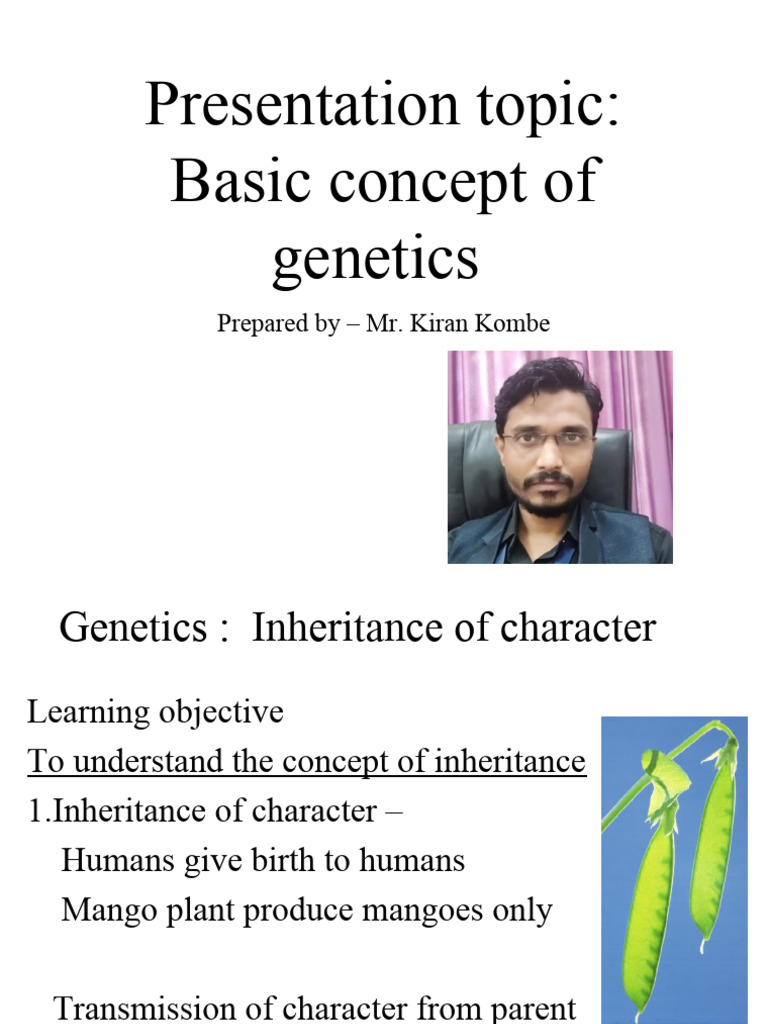 Presentation topic: Basic concept of genetics

Prepared by – Mr. Kiran Kombe

Genetics : Inheritance of character

Learning objective

To understand the concept of inheritance

1.Inheritance of character –

Humans give birth to humans

Mango plant produce mangoes only

Transmission of character from parent